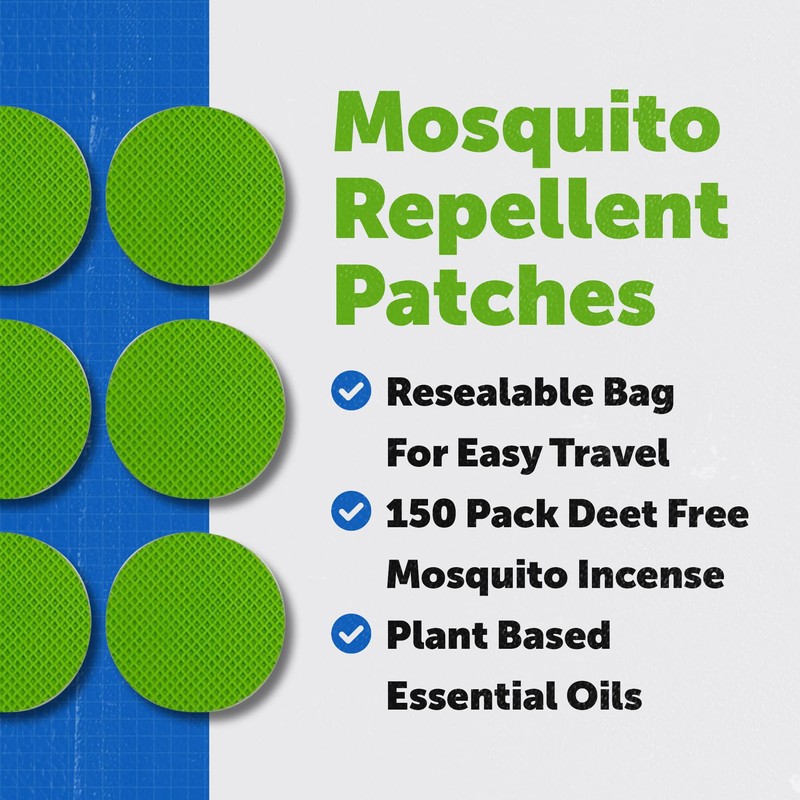 Mosquito Repellent Patches

Resealable Bag For Easy Travel

150 Pack Deet Free Mosquito Incense

Plant Based Essential Oils